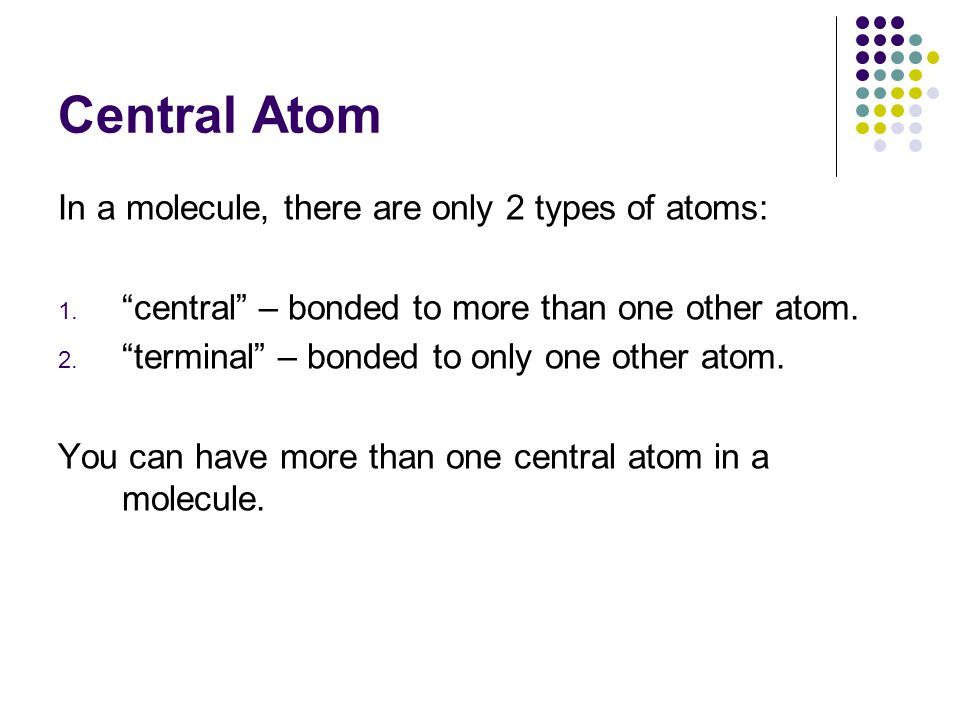 Central Atom

In a molecule, there are only 2 types of atoms:

1. “central” – bonded to more than one other atom.
2. “terminal” – bonded to only one other atom.

You can have more than one central atom in a molecule.